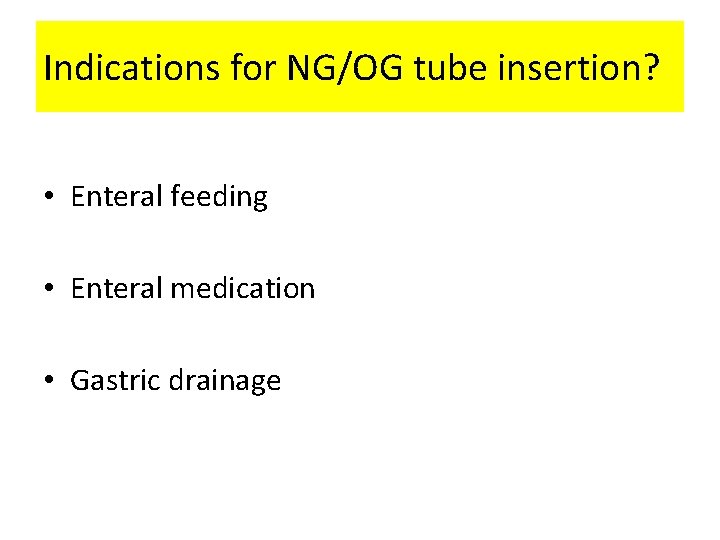 Indications for NG/OG tube insertion?

• Enteral feeding

• Enteral medication

• Gastric drainage